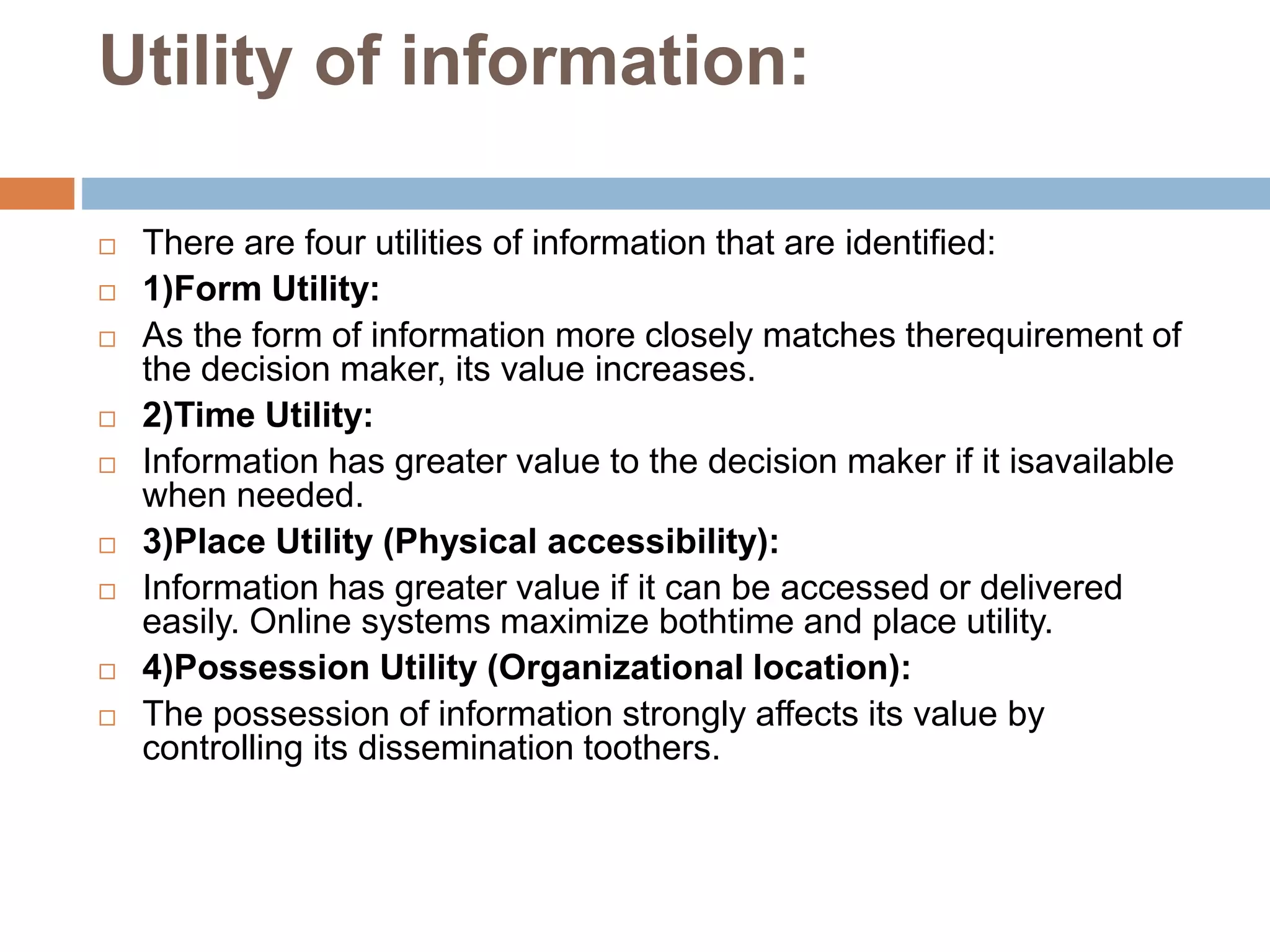 Utility of information:

□ There are four utilities of information that are identified:

□ 1)Form Utility:

□ As the form of information more closely matches therequirement of the decision maker, its value increases.

□ 2)Time Utility:

□ Information has greater value to the decision maker if it isavailable when needed.

□ 3)Place Utility (Physical accessibility):

□ Information has greater value if it can be accessed or delivered easily. Online systems maximize bothtime and place utility.

□ 4)Possession Utility (Organizational location):

□ The possession of information strongly affects its value by controlling its dissemination toothers.